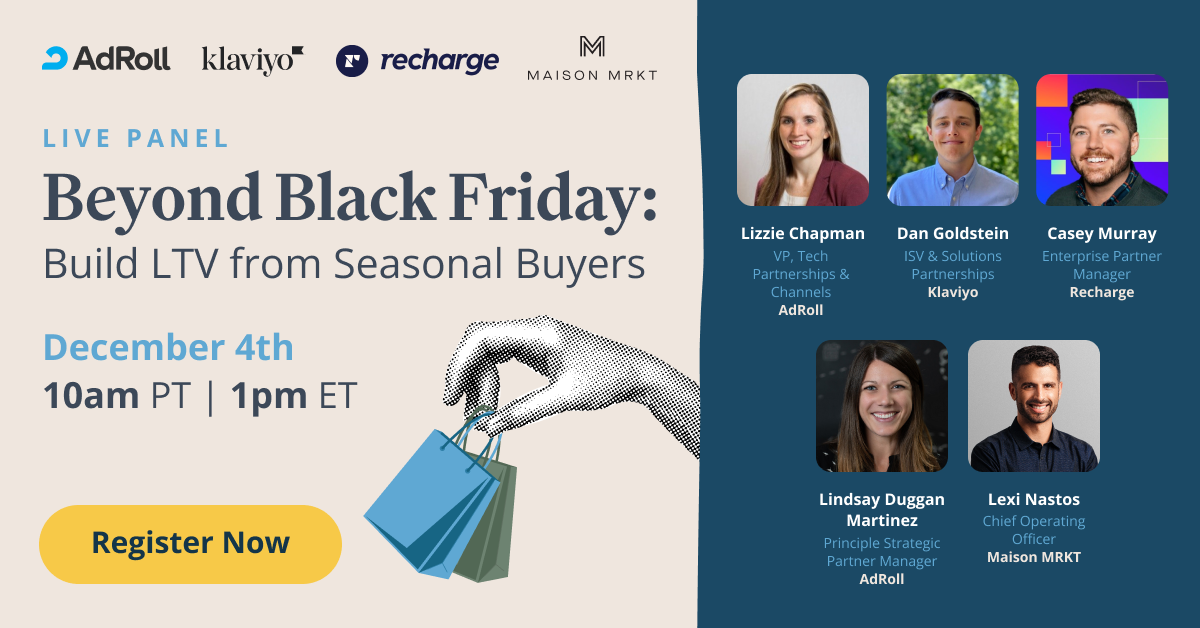 AdRoll klaviyo recharge

M
MAISON MRKT

LIVE PANEL

Beyond Black Friday:

Build LTV from Seasonal Buyers

December 4th

10am PT | 1pm ET

Register Now

Lizzie Chapman
VP, Tech Partnerships & Channels
AdRoll

Dan Goldstein
ISV & Solutions Partnerships
Klaviyo

Casey Murray
Enterprise Partner Manager
Recharge

Lindsay Duggan Martinez
Principle Strategic Partner Manager
AdRoll

Lexi Nastos
Chief Operating Officer
Maison MRKT